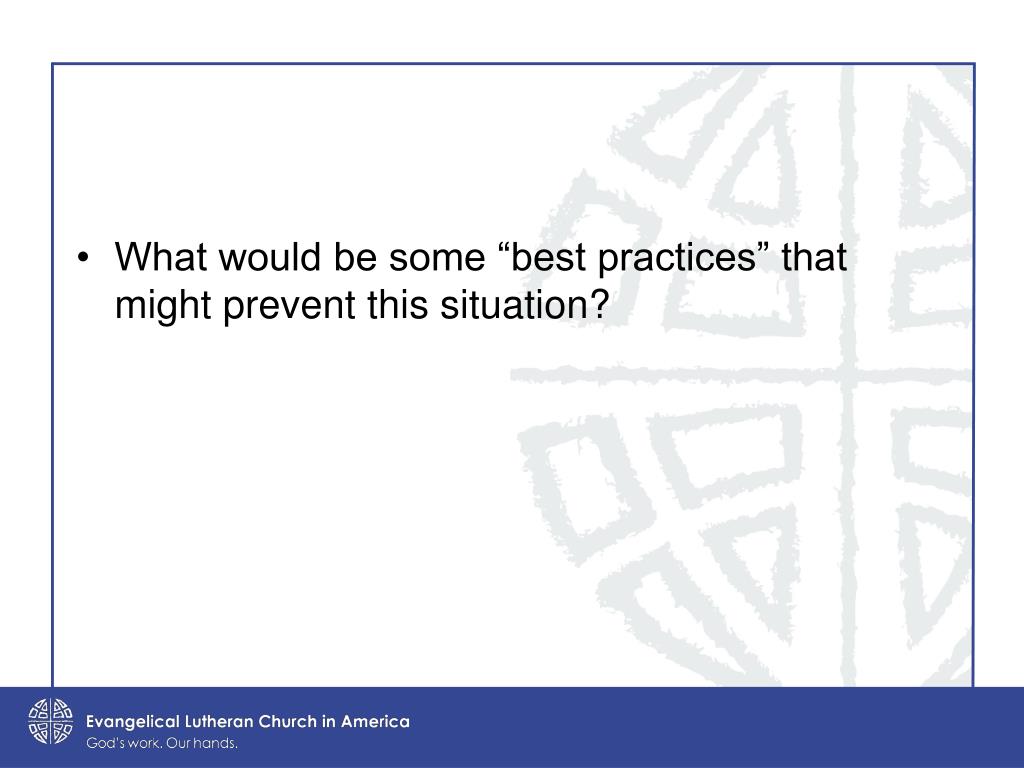 • What would be some “best practices” that might prevent this situation?

Evangelical Lutheran Church in America
God's work. Our hands.